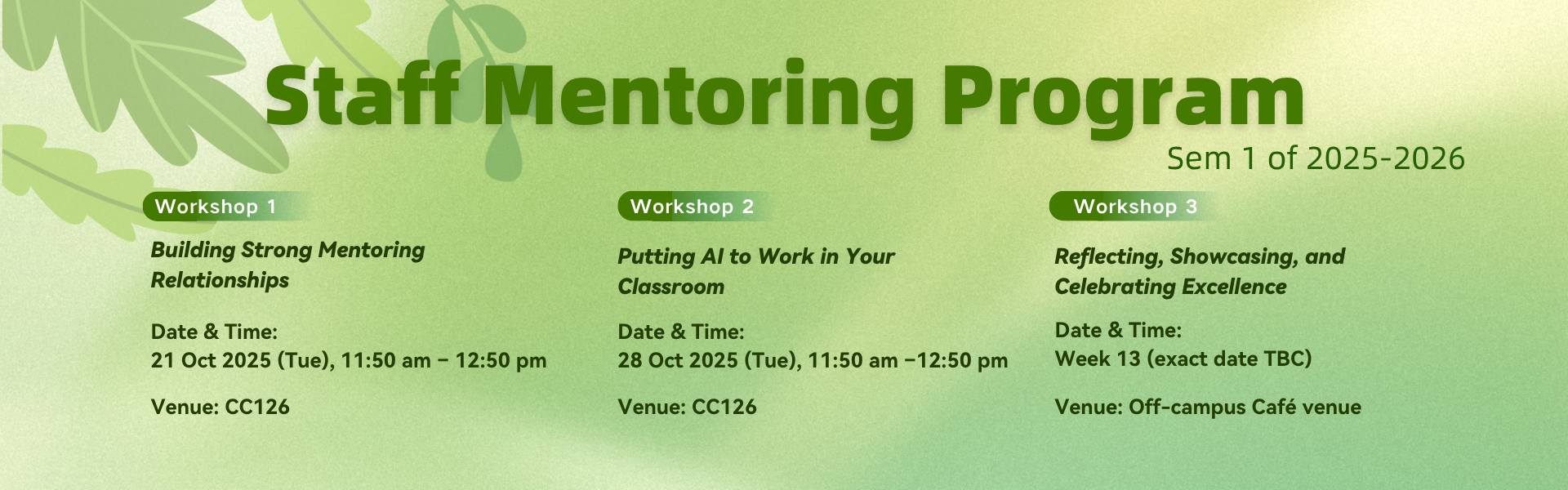 Staff Mentoring Program

Sem 1 of 2025-2026

Workshop 1

Building Strong Mentoring Relationships

Date & Time:
21 Oct 2025 (Tue), 11:50 am – 12:50 pm

Venue: CC126

Workshop 2

Putting AI to Work in Your Classroom

Date & Time:
28 Oct 2025 (Tue), 11:50 am –12:50 pm

Venue: CC126

Workshop 3

Reflecting, Showcasing, and Celebrating Excellence

Date & Time:
Week 13 (exact date TBC)

Venue: Off-campus Café venue